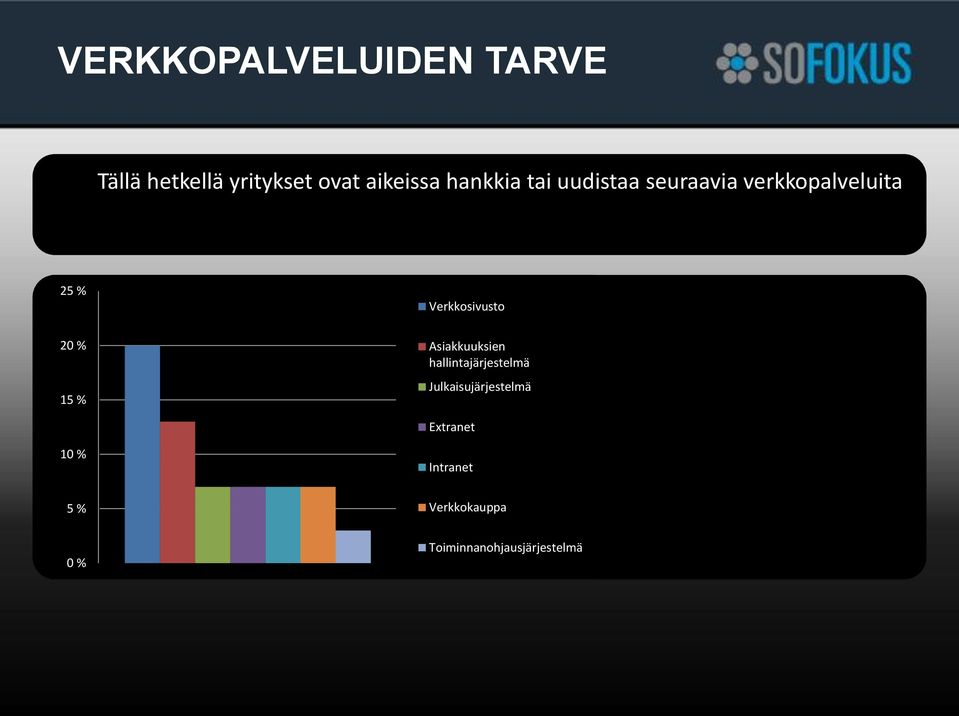 VERKKOPALVELUIDEN TARVE

SOFOKUS

Tällä hetkellä yritykset ovat aikeissa hankkia tai uudistaa seuraavia verkkopalveluita

25 %
20 %
15 %
10 %
5 %
0 %

Verkkosivusto
Asiakkuuksien hallintajärjestelmä
Julkaisujärjestelmä
Extranet
Intranet
Verkkokauppa
Toiminnanohjausjärjestelmä